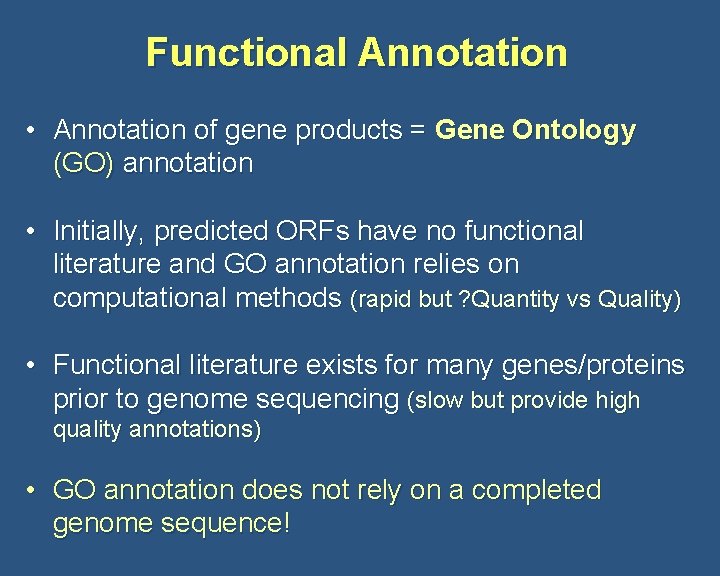 Functional Annotation

• Annotation of gene products = Gene Ontology (GO) annotation

• Initially, predicted ORFs have no functional literature and GO annotation relies on computational methods (rapid but ?Quantity vs Quality)

• Functional literature exists for many genes/proteins prior to genome sequencing (slow but provide high quality annotations)

• GO annotation does not rely on a completed genome sequence!